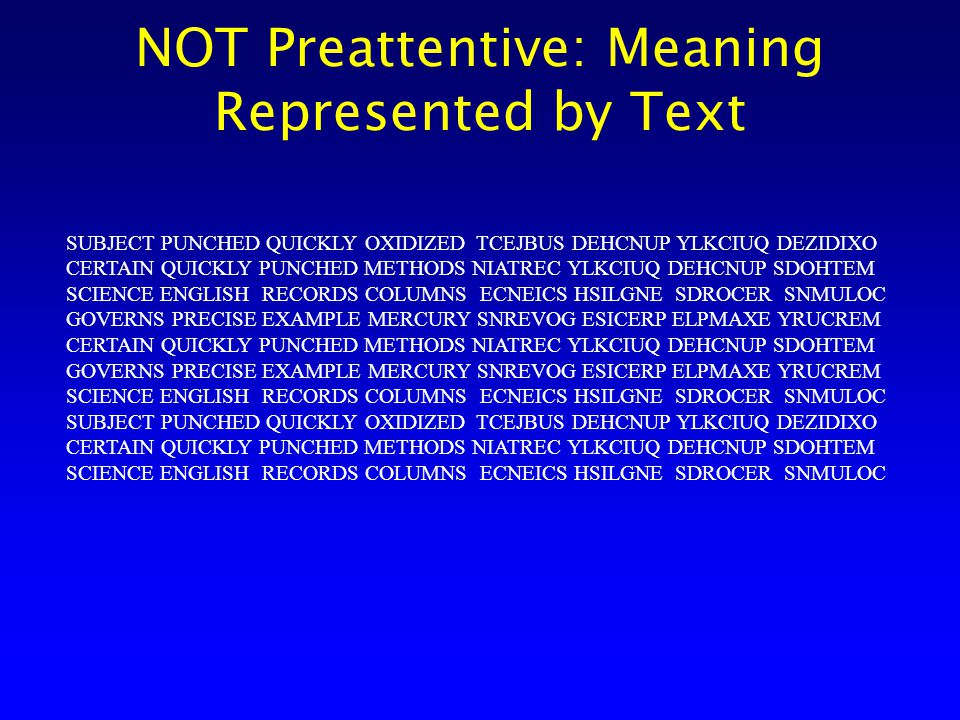 NOT Preattentive: Meaning Represented by Text

SUBJECT PUNCHED QUICKLY OXIDIZED TCEJBUS DEHCNUP YLKCIUQ DEZIDIXO
CERTAIN QUICKLY PUNCHED METHODS NIATREC YLKCIUQ DEHCNUP SDOHTEM
SCIENCE ENGLISH RECORDS COLUMNS ECNEICS HSILGNE SDROCER SNMULOC
GOVERNS PRECISE EXAMPLE MERCURY SNREVOG ESICERP ELPMAXE YRUCREM
CERTAIN QUICKLY PUNCHED METHODS NIATREC YLKCIUQ DEHCNUP SDOHTEM
GOVERNS PRECISE EXAMPLE MERCURY SNREVOG ESICERP ELPMAXE YRUCREM
SCIENCE ENGLISH RECORDS COLUMNS ECNEICS HSILGNE SDROCER SNMULOC
SUBJECT PUNCHED QUICKLY OXIDIZED TCEJBUS DEHCNUP YLKCIUQ DEZIDIXO
CERTAIN QUICKLY PUNCHED METHODS NIATREC YLKCIUQ DEHCNUP SDOHTEM
SCIENCE ENGLISH RECORDS COLUMNS ECNEICS HSILGNE SDROCER SNMULOC